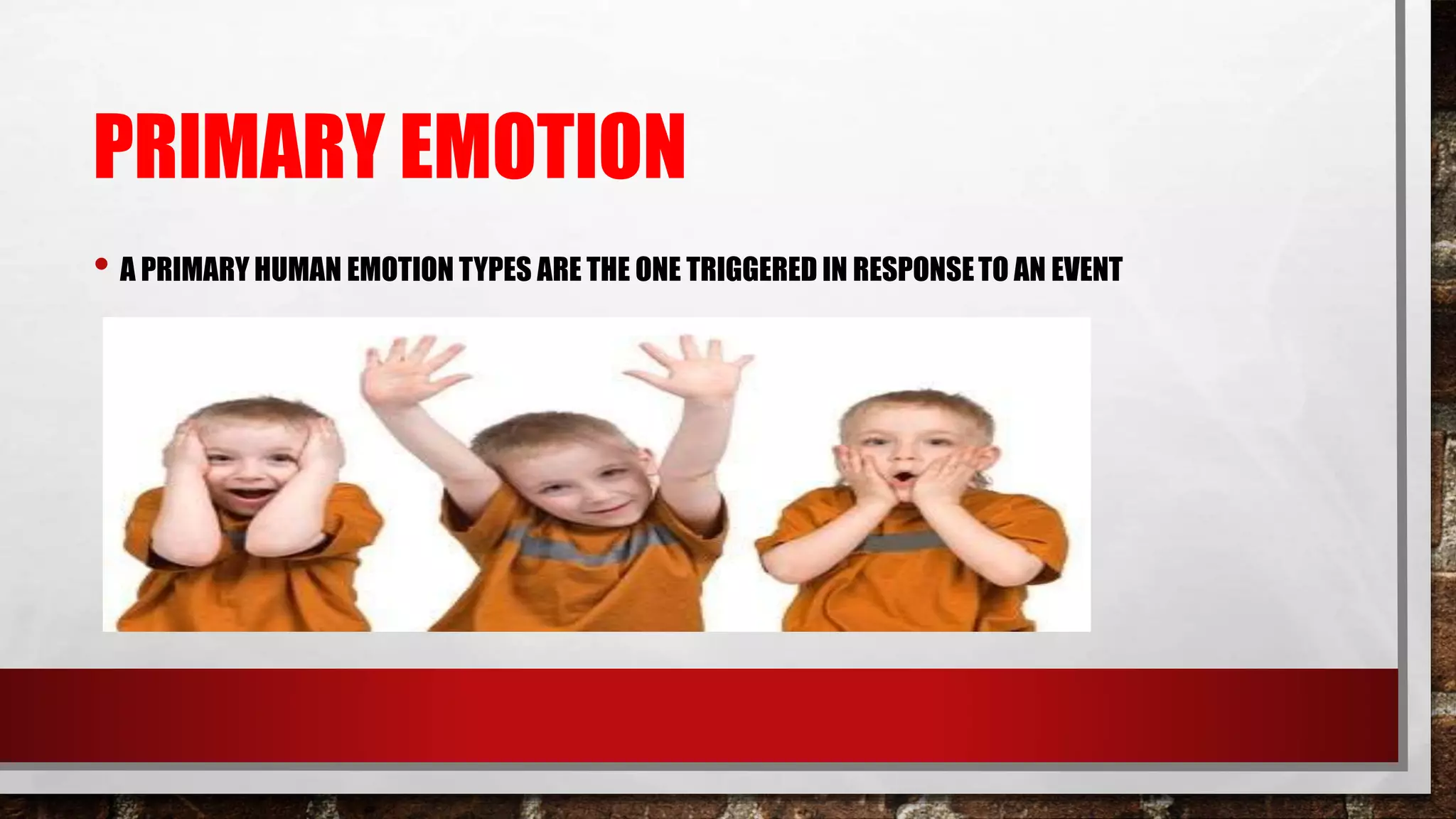 PRIMARY EMOTION

• A PRIMARY HUMAN EMOTION TYPES ARE THE ONE TRIGGERED IN RESPONSE TO AN EVENT